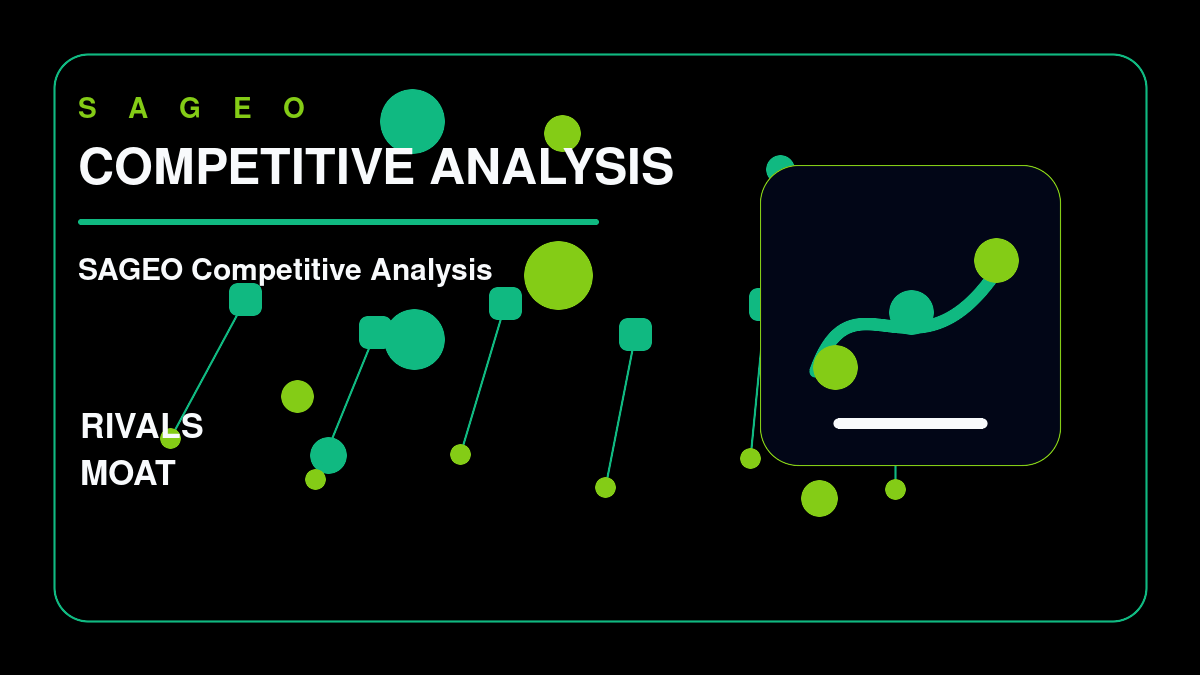 S A G E O

COMPETITIVE ANALYSIS

SAGEO Competitive Analysis

RIVALS
MOAT